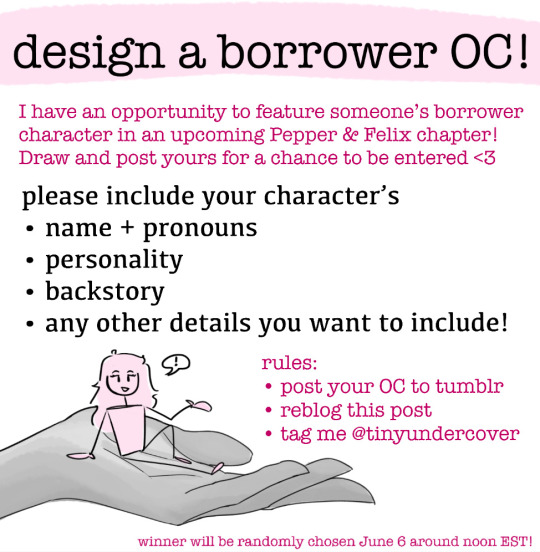 design a borrower OC!

I have an opportunity to feature someone's borrower character in an upcoming Pepper & Felix chapter! Draw and post yours for a chance to be entered <3

please include your character's
• name + pronouns
• personality
• backstory
• any other details you want to include!

!

rules:
• post your OC to tumblr
• reblog this post
• tag me @tinyundercover

winner will be randomly chosen June 6 around noon EST!